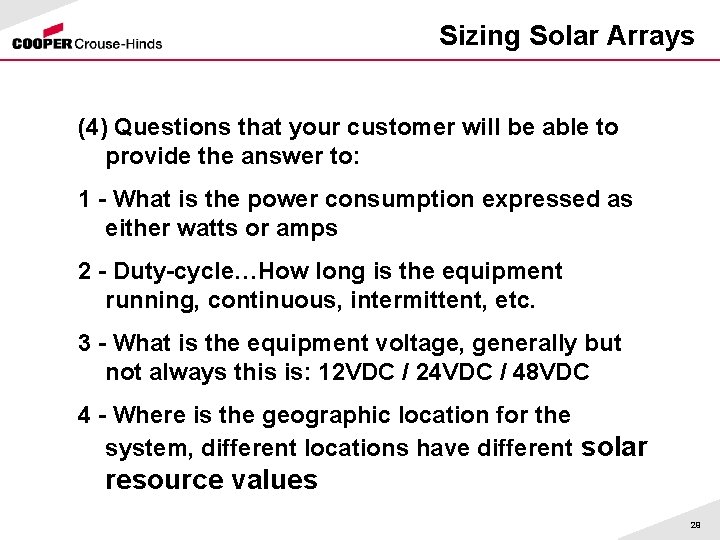 COOPER Crouse-Hinds

Sizing Solar Arrays

(4) Questions that your customer will be able to provide the answer to:

1 - What is the power consumption expressed as either watts or amps

2 - Duty-cycle…How long is the equipment running, continuous, intermittent, etc.

3 - What is the equipment voltage, generally but not always this is: 12VDC / 24VDC / 48VDC

4 - Where is the geographic location for the system, different locations have different solar resource values

28